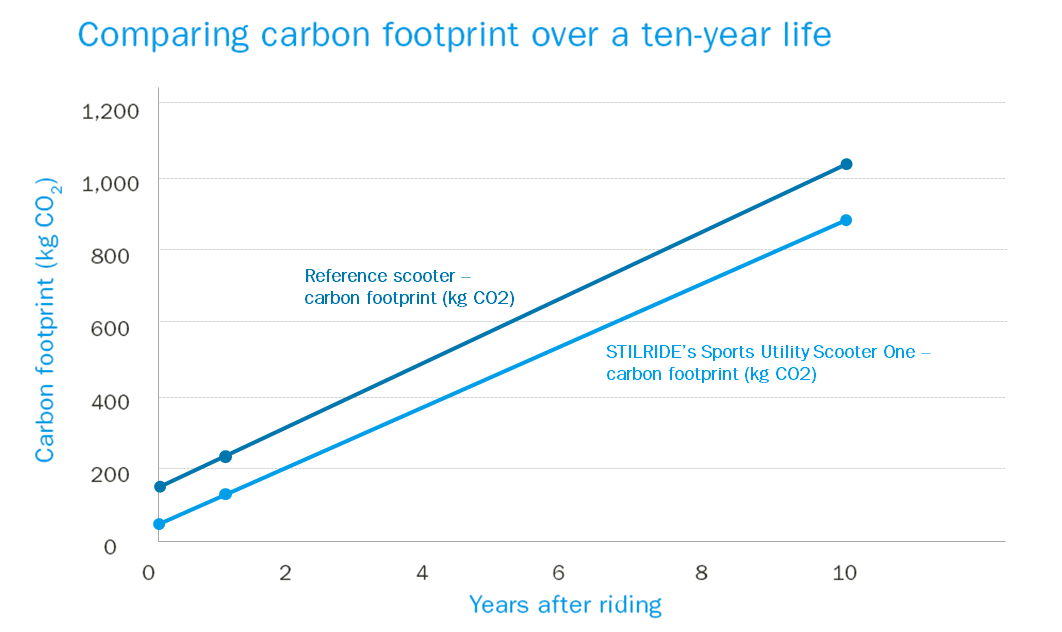 Comparing carbon footprint over a ten-year life

Carbon footprint (kg $CO_2$)

1,200
1,000
800
600
400
200
0

Reference scooter – carbon footprint (kg CO2)

STILRIDE's Sports Utility Scooter One – carbon footprint (kg CO2)

0
2
4
6
8
10

Years after riding